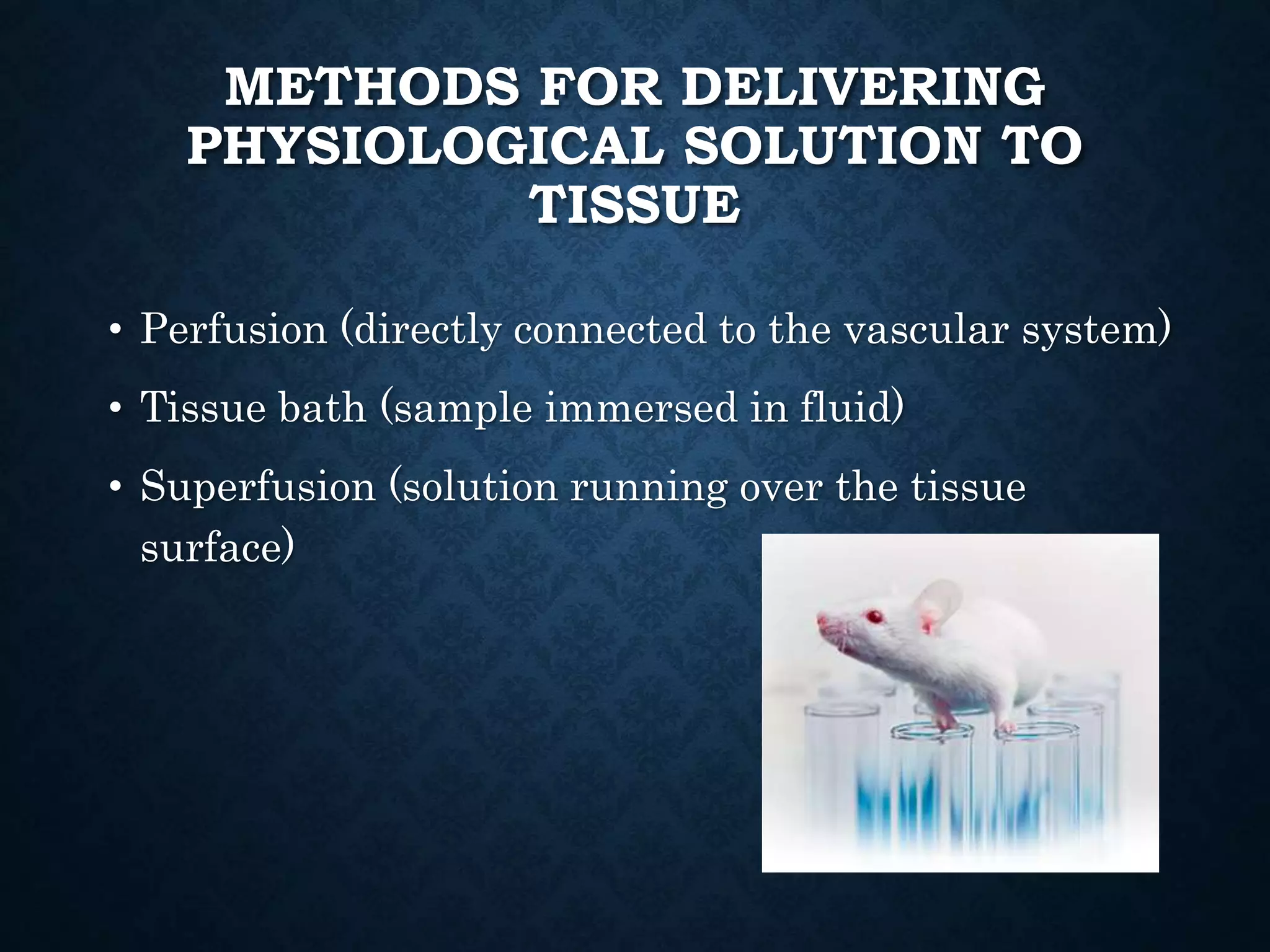 METHODS FOR DELIVERING PHYSIOLOGICAL SOLUTION TO TISSUE

• Perfusion (directly connected to the vascular system)
• Tissue bath (sample immersed in fluid)
• Superfusion (solution running over the tissue surface)